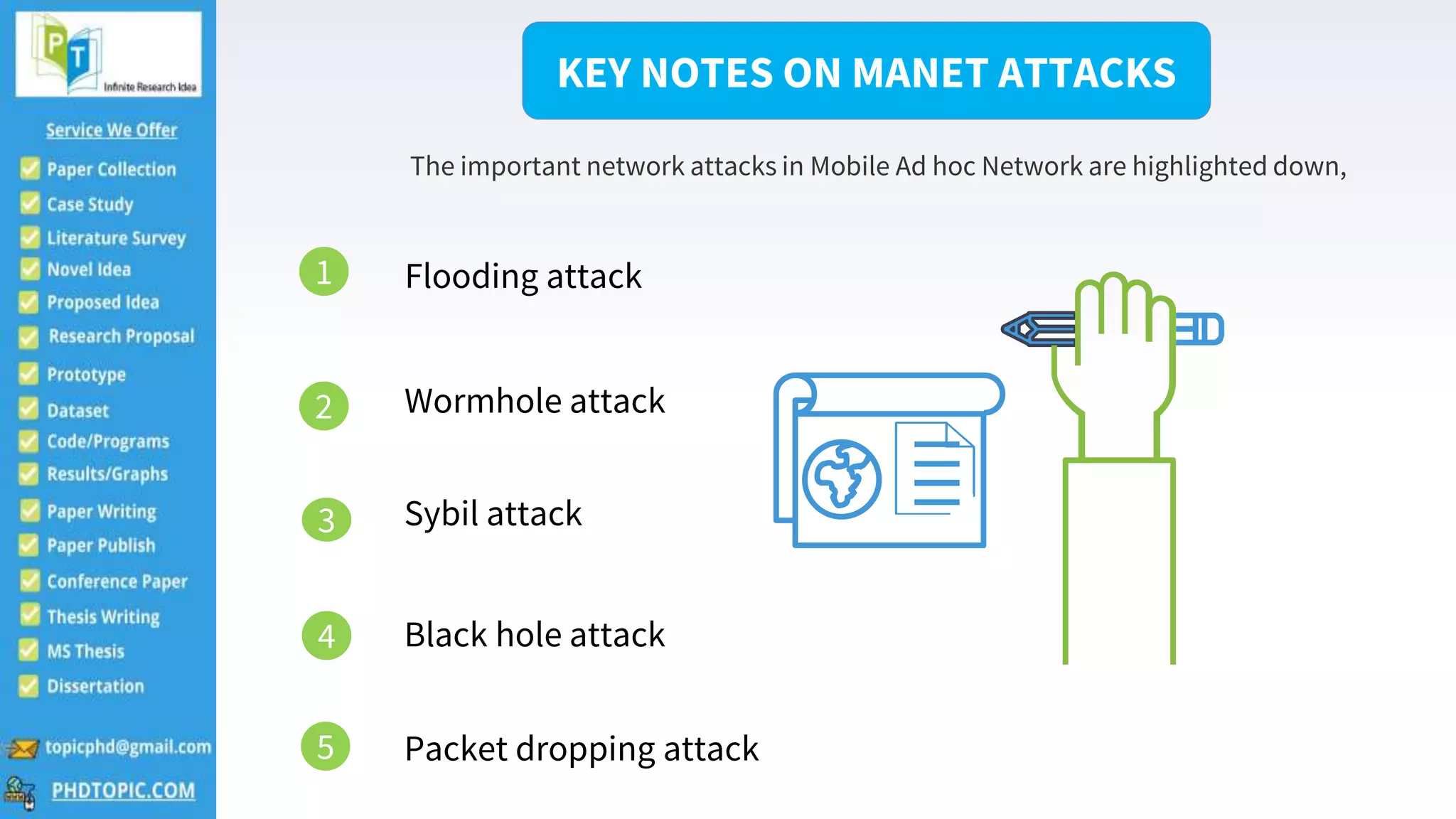 PT
Infinite Research Idea

Service We Offer

Paper Collection
Case Study
Literature Survey
Novel Idea
Proposed Idea
Research Proposal
Prototype
Dataset
Code/Programs
Results/Graphs
Paper Writing
Paper Publish
Conference Paper
Thesis Writing
MS Thesis
Dissertation

topicphd@gmail.com
PHDTOPIC.COM

KEY NOTES ON MANET ATTACKS

The important network attacks in Mobile Ad hoc Network are highlighted down,

1 Flooding attack

2 Wormhole attack

3 Sybil attack

4 Black hole attack

5 Packet dropping attack